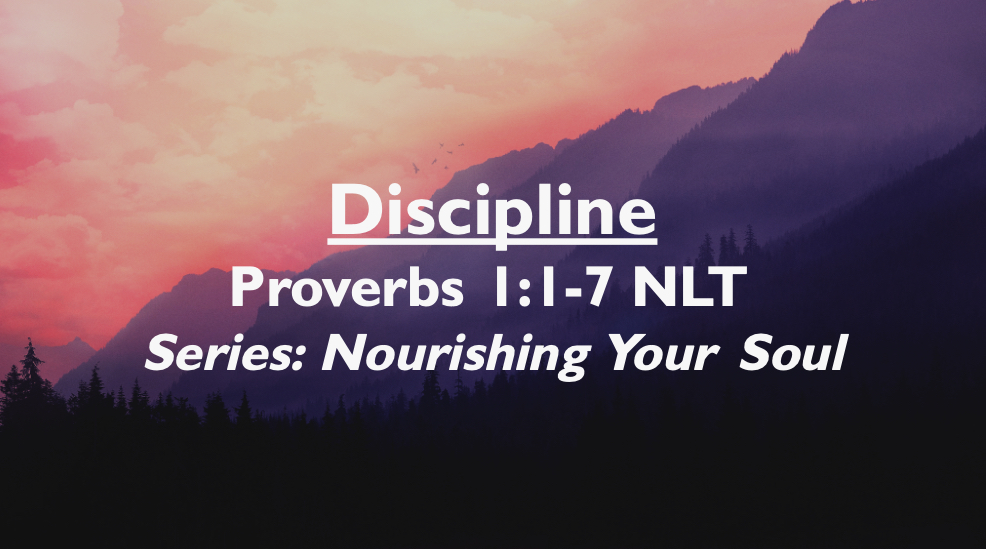 Discipline

Proverbs 1:1-7 NLT

Series: Nourishing Your Soul